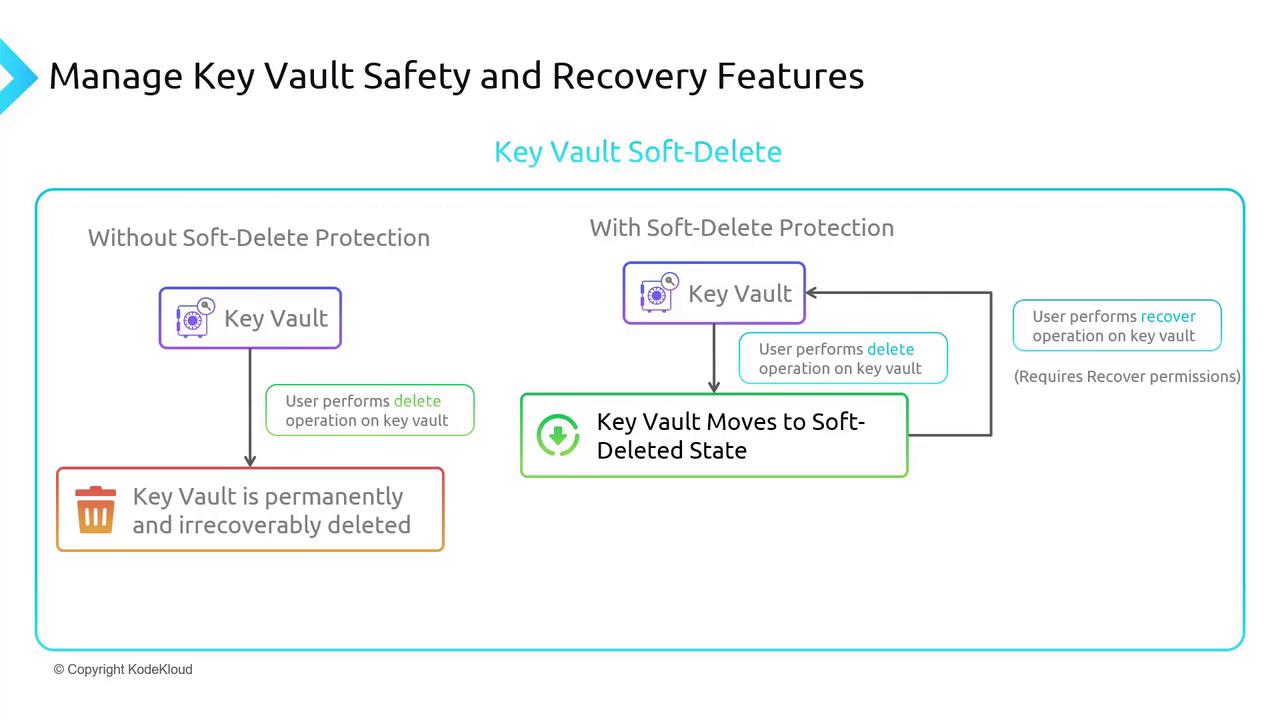 Manage Key Vault Safety and Recovery Features

Key Vault Soft-Delete

Without Soft-Delete Protection

Key Vault

User performs delete operation on key vault

Key Vault is permanently and irrecoverably deleted

With Soft-Delete Protection

Key Vault

User performs delete operation on key vault

Key Vault Moves to Soft-Deleted State

User performs recover operation on key vault

(Requires Recover permissions)

© Copyright KodeKloud